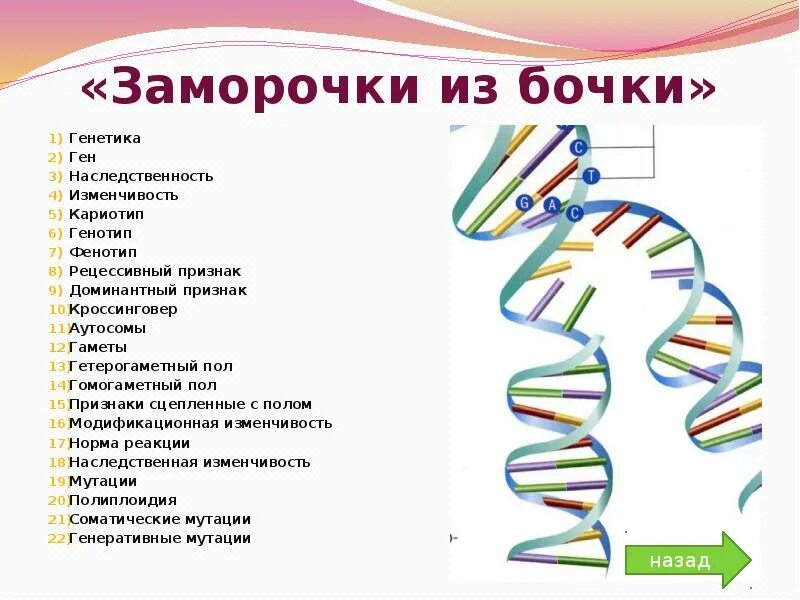 «Заморочки из бочки»

1) Генетика
2) Ген
3) Наследственность
4) Изменчивость
5) Кариотип
6) Генотип
7) Фенотип
8) Рецессивный признак
9) Доминантный признак
10) Кроссинговер
11) Аутосомы
12) Гаметы
13) Гетерогаметный пол
14) Гомогаметный пол
15) Признаки сцепленные с полом
16) Модификационная изменчивость
17) Норма реакции
18) Наследственная изменчивость
19) Мутации
20) Полиплоидия
21) Соматические мутации
22) Генеративные мутации

C
T
G
A
C

назад